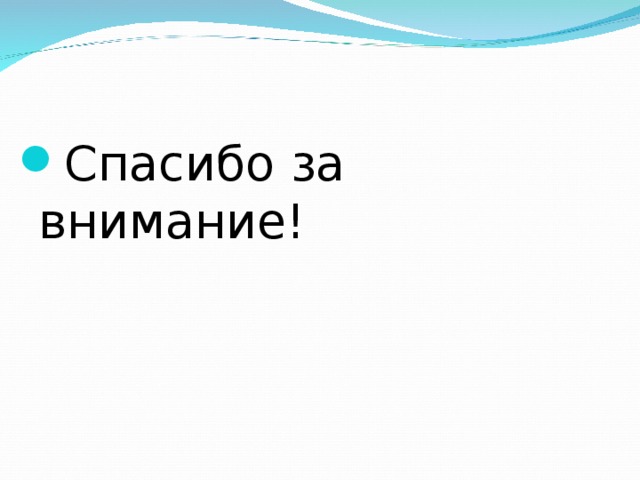 Спасибо за внимание!